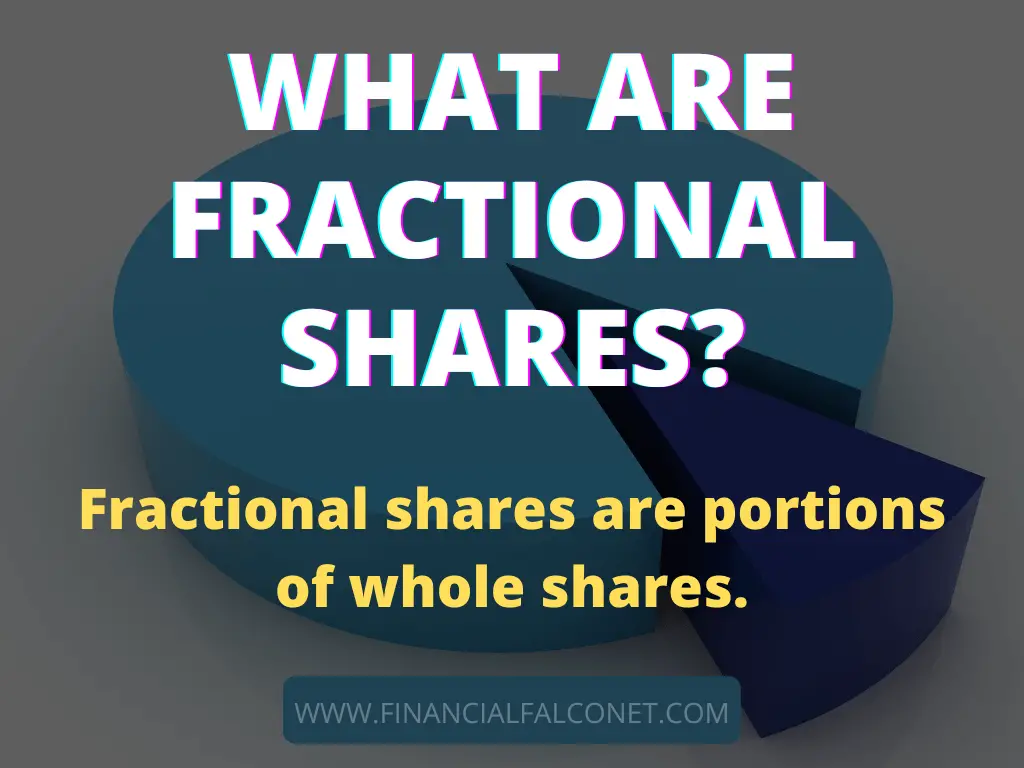 WHAT ARE FRACTIONAL SHARES?

Fractional shares are portions of whole shares.

WWW.FINANCIALFALCONET.COM